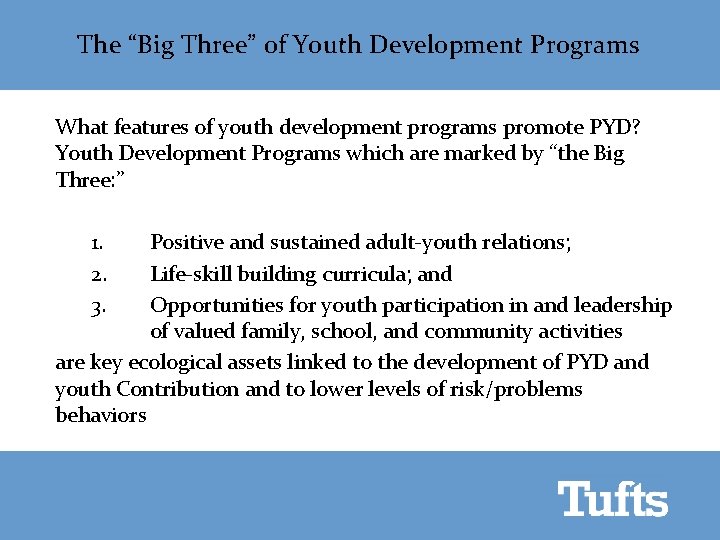 The "Big Three" of Youth Development Programs

What features of youth development programs promote PYD? Youth Development Programs which are marked by "the Big Three:"

1. Positive and sustained adult-youth relations;
2. Life-skill building curricula; and
3. Opportunities for youth participation in and leadership of valued family, school, and community activities

are key ecological assets linked to the development of PYD and youth Contribution and to lower levels of risk/problems behaviors

Tufts